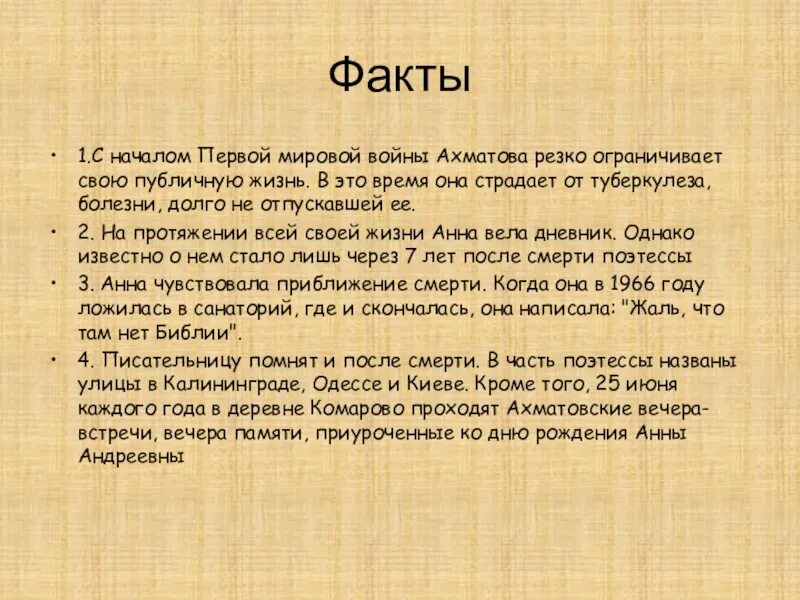 Факты

• 1.С началом Первой мировой войны Ахматова резко ограничивает свою публичную жизнь. В это время она страдает от туберкулеза, болезни, долго не отпускавшей ее.

• 2. На протяжении всей своей жизни Анна вела дневник. Однако известно о нем стало лишь через 7 лет после смерти поэтессы

• 3. Анна чувствовала приближение смерти. Когда она в 1966 году ложилась в санаторий, где и скончалась, она написала: "Жаль, что там нет Библии".

• 4. Писательницу помнят и после смерти. В часть поэтессы названы улицы в Калининграде, Одессе и Киеве. Кроме того, 25 июня каждого года в деревне Комарово проходят Ахматовские вечера-встречи, вечера памяти, приуроченные ко дню рождения Анны Андреевны